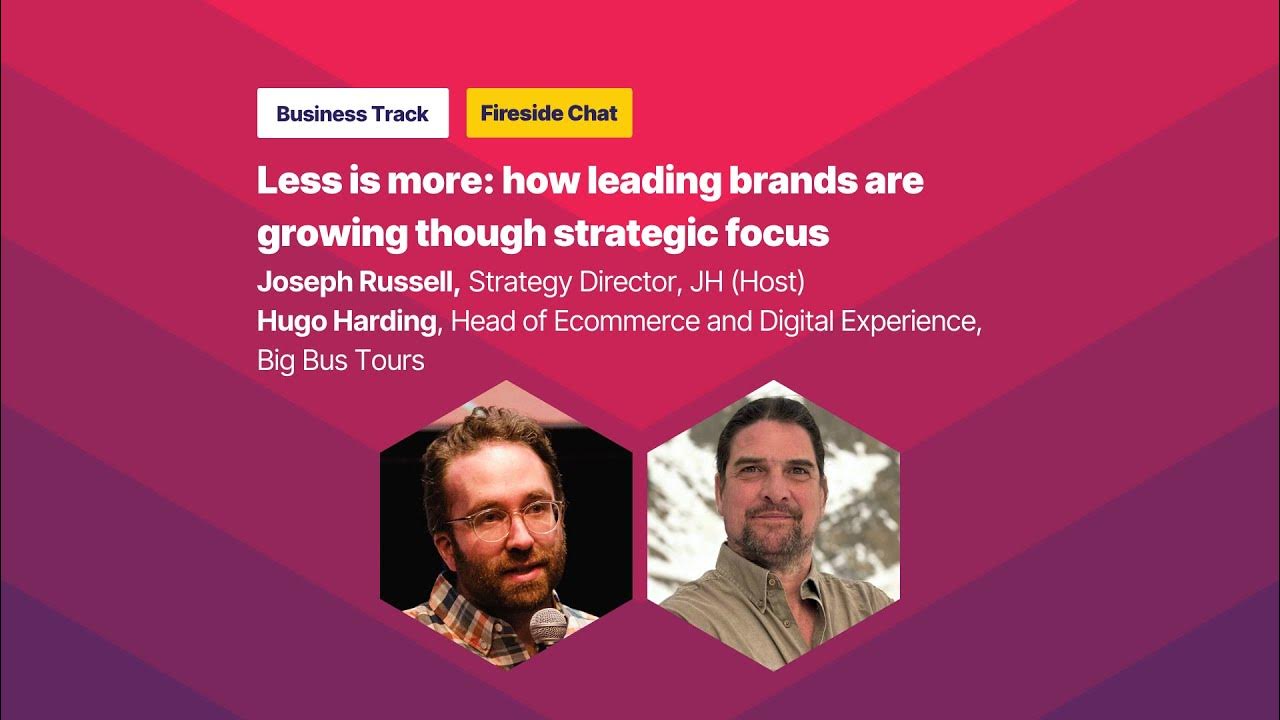 Business Track
Fireside Chat

Less is more: how leading brands are growing though strategic focus

Joseph Russell, Strategy Director, JH (Host)
Hugo Harding, Head of Ecommerce and Digital Experience, Big Bus Tours